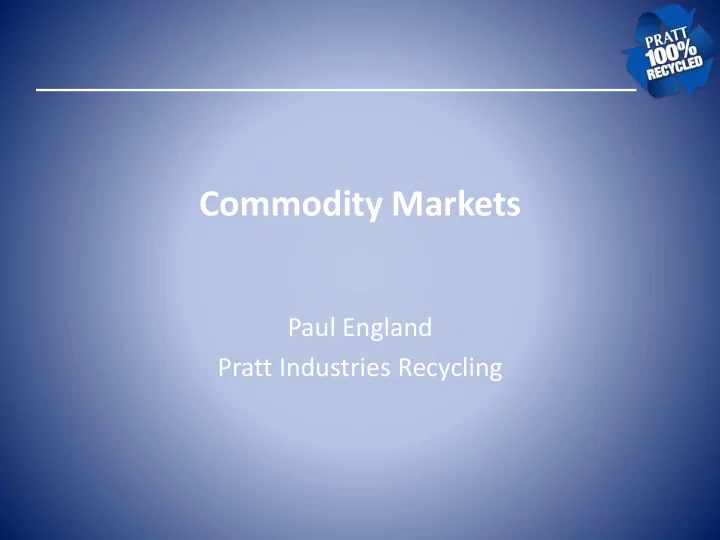 PRATT
100%
RECYCLED

Commodity Markets

Paul England
Pratt Industries Recycling